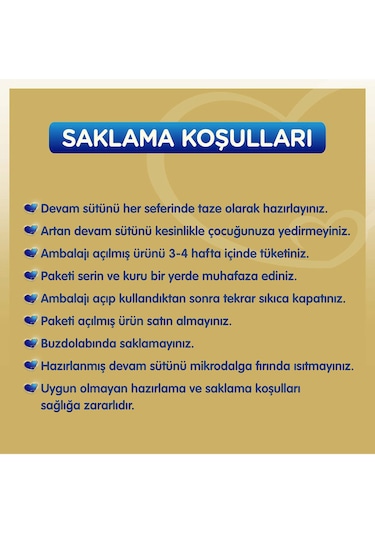 SAKLAMA KOŞULLARI

Devam sütünü her seferinde taze olarak hazırlayınız.

Artan devam sütünü kesinlikle çocuğunuza yedirmeyiniz.

Ambalajı açılmış ürünü 3-4 hafta içinde tüketiniz.

Paketi serin ve kuru bir yerde muhafaza ediniz.

Ambalajı açıp kullandıktan sonra tekrar sıkıca kapatınız.

Paketi açılmış ürün satın almayınız.

Buzdolabında saklamayınız.

Hazırlanmış devam sütünü mikrodalga fırında ısıtmayınız.

Uygun olmayan hazırlama ve saklama koşulları sağlığa zararlıdır.